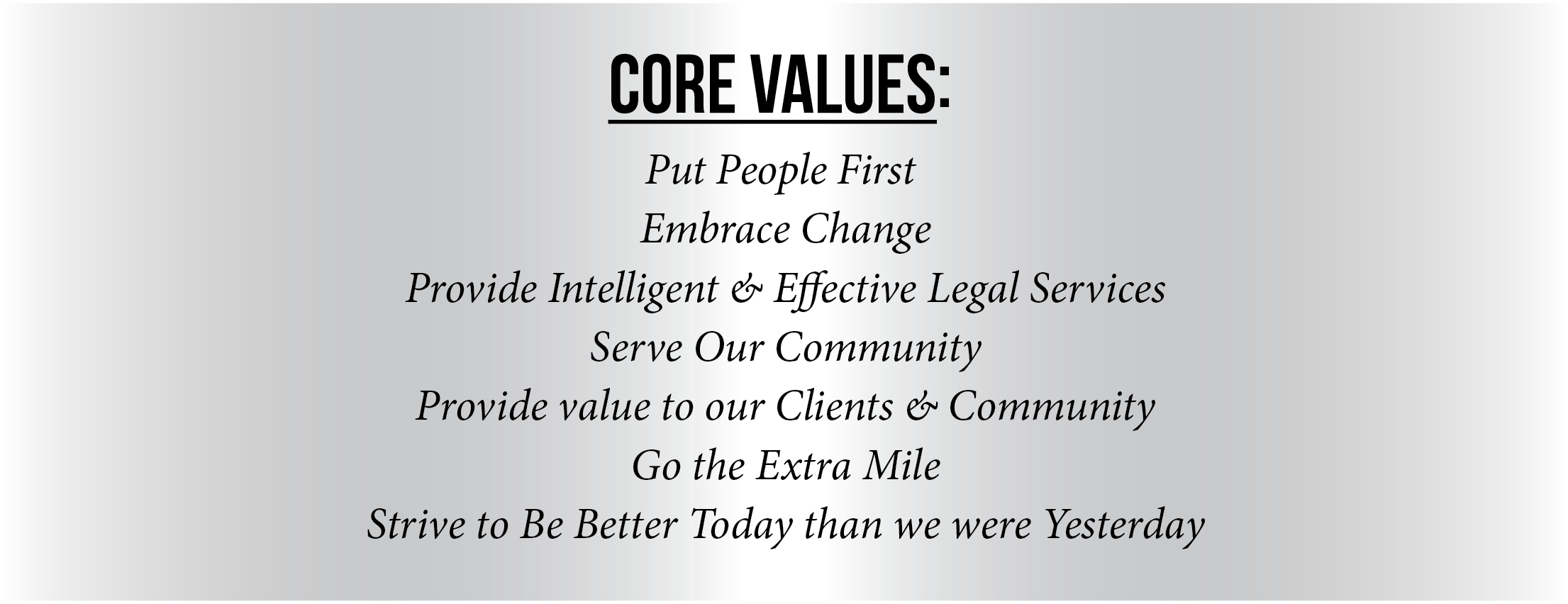 CORE VALUES:

Put People First
Embrace Change
Provide Intelligent & Effective Legal Services
Serve Our Community
Provide value to our Clients & Community
Go the Extra Mile
Strive to Be Better Today than we were Yesterday